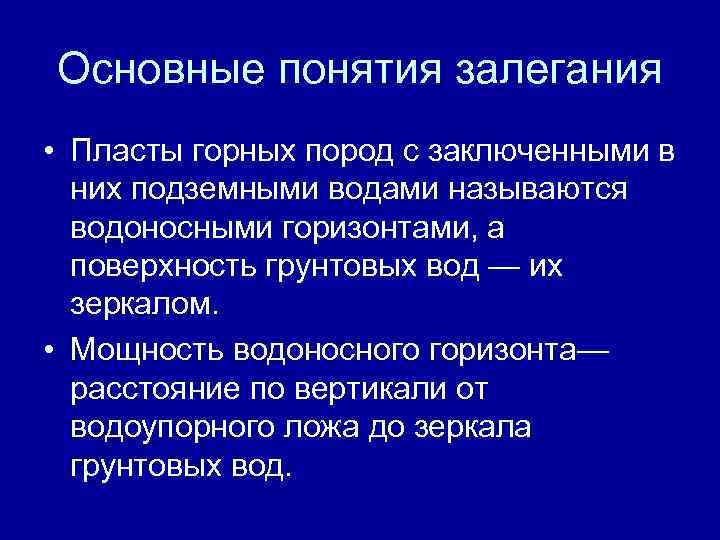 Основные понятия залегания

• Пласты горных пород с заключенными в них подземными водами называются водоносными горизонтами, а поверхность грунтовых вод — их зеркалом.

• Мощность водоносного горизонта— расстояние по вертикали от водоупорного ложа до зеркала грунтовых вод.